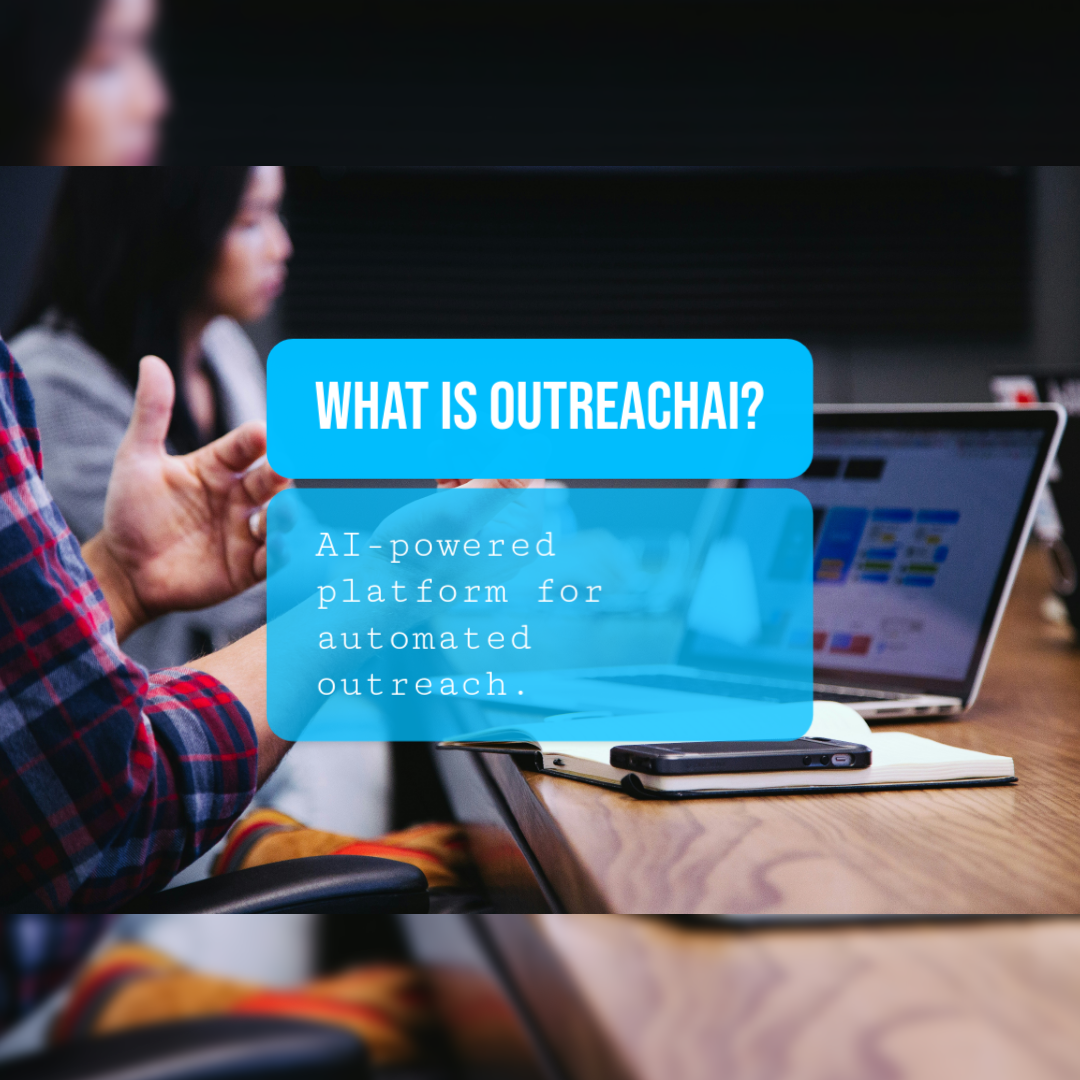 WHAT IS OUTREACHAI?

AI-powered platform for automated outreach.